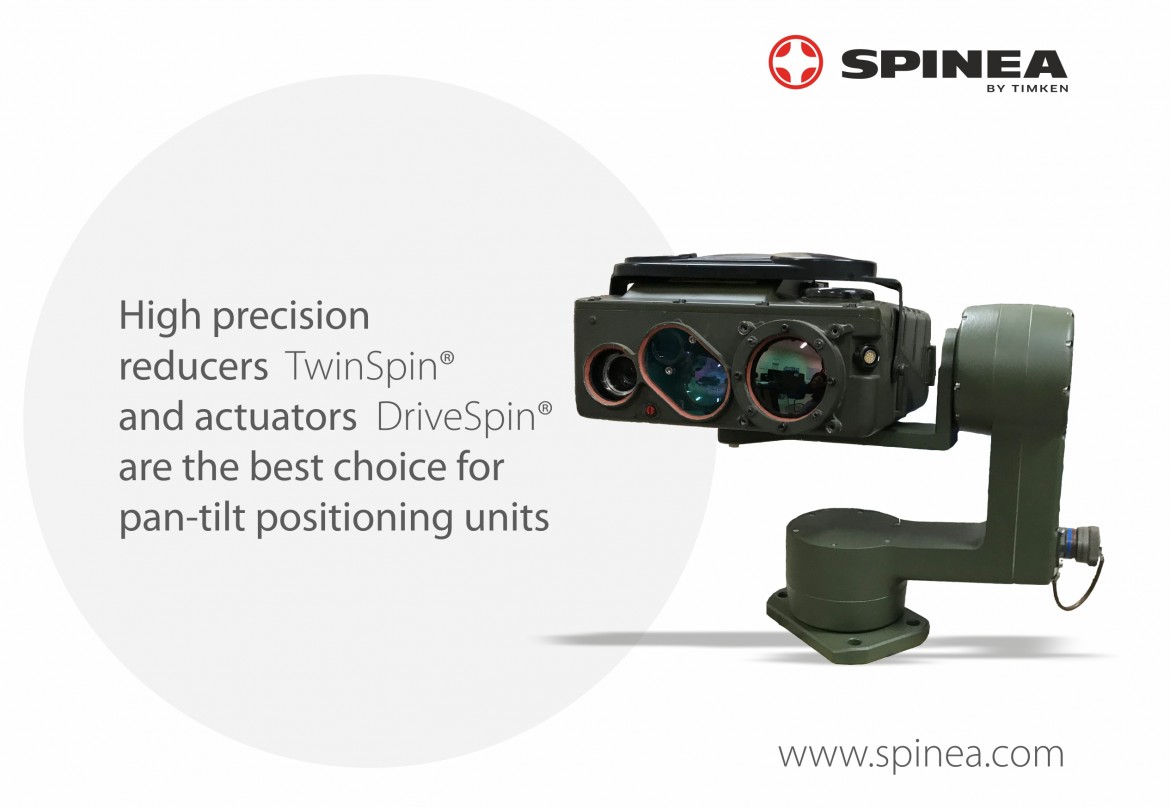 SPINEA
BY TIMKEN

High precision reducers TwinSpin® and actuators DriveSpin® are the best choice for pan-tilt positioning units

www.spinea.com